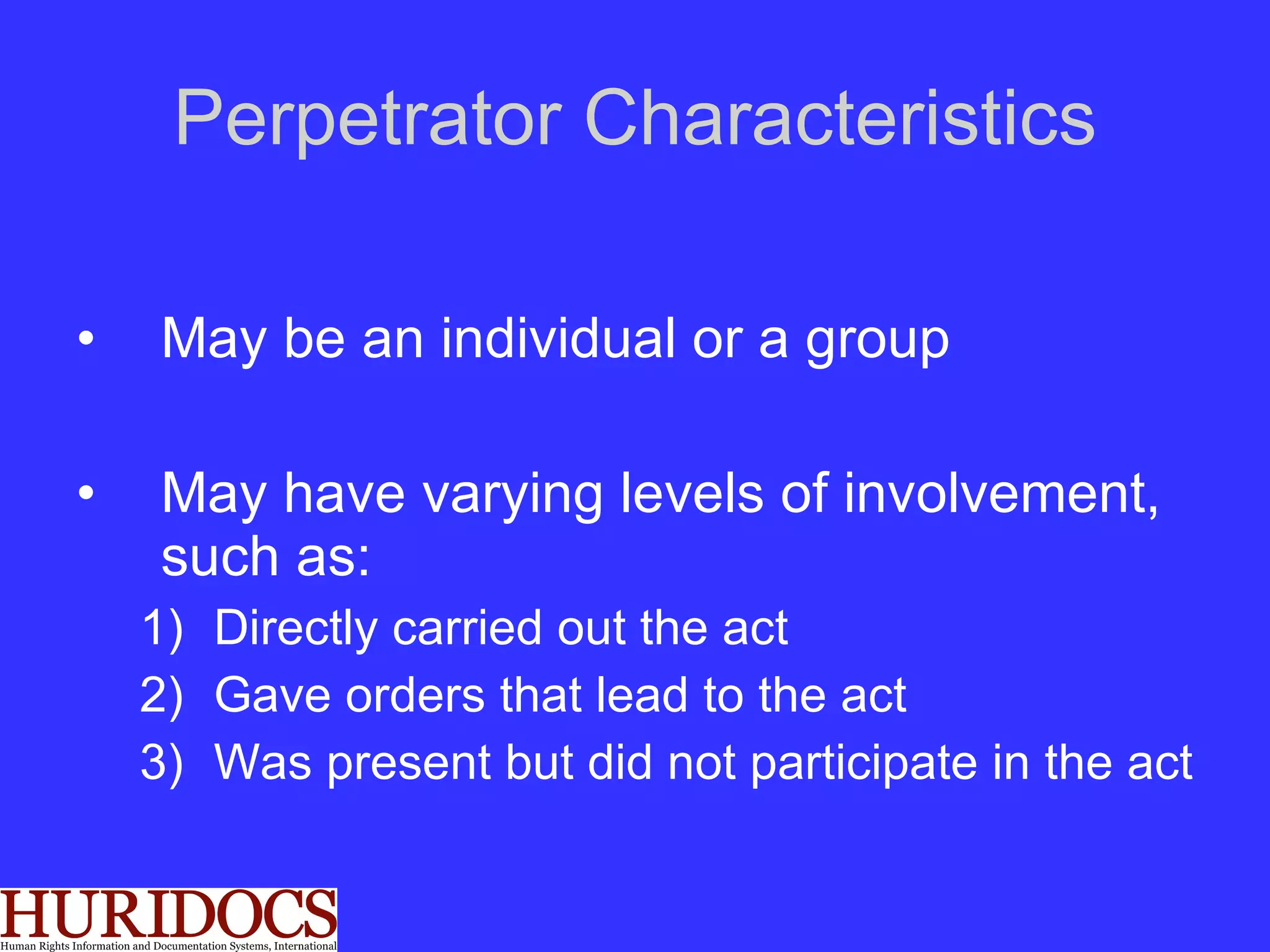 Perpetrator Characteristics

• May be an individual or a group

• May have varying levels of involvement, such as:

1) Directly carried out the act
2) Gave orders that lead to the act
3) Was present but did not participate in the act

HURIDOCS
Human Rights Information and Documentation Systems, International